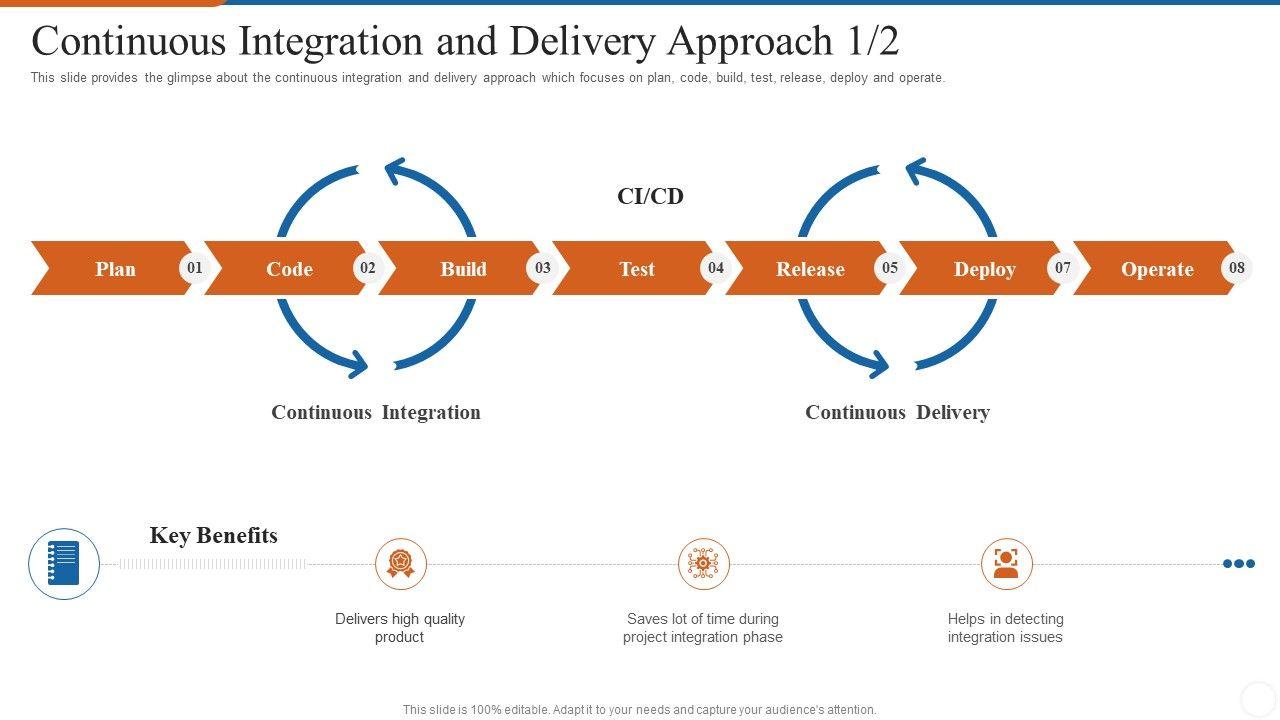 Continuous Integration and Delivery Approach 1/2

This slide provides the glimpse about the continuous integration and delivery approach which focuses on plan, code, build, test, release, deploy and operate.

CI/CD

Plan 01 Code 02 Build 03 Test 04 Release 05 Deploy 07 Operate 08

Continuous Integration

Continuous Delivery

Key Benefits

Delivers high quality product

Saves lot of time during project integration phase

Helps in detecting integration issues

This slide is 100% editable. Adapt it to your needs and capture your audience's attention.